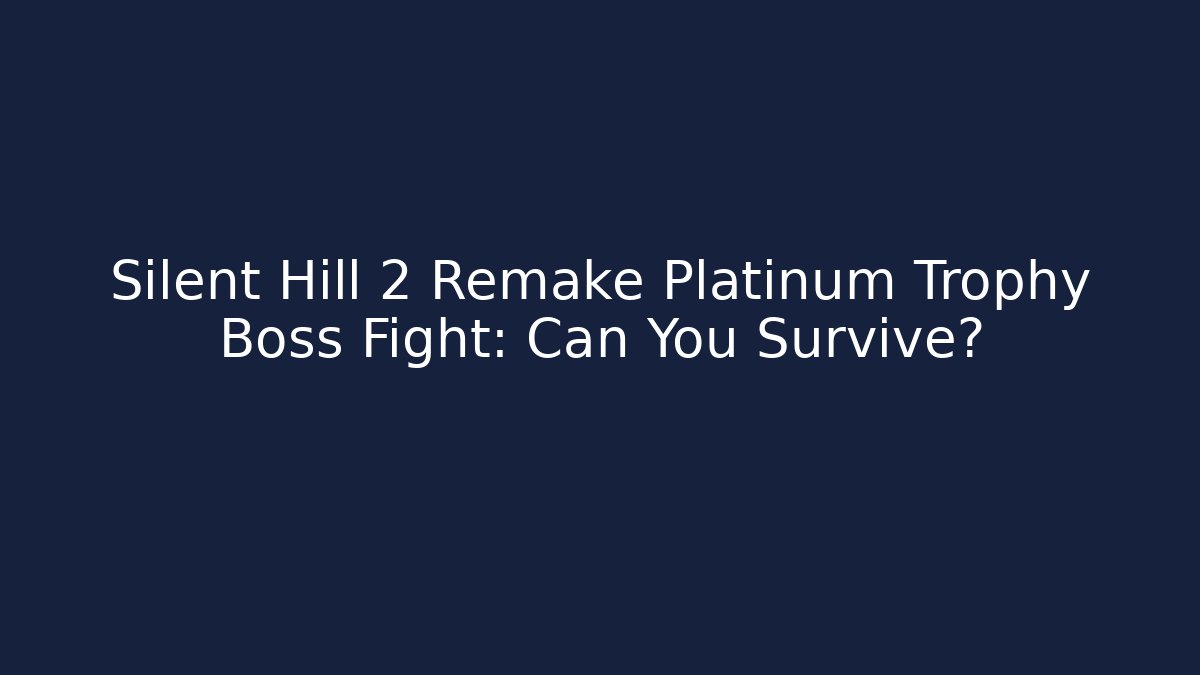 Silent Hill 2 Remake Platinum Trophy Boss Fight: Can You Survive?